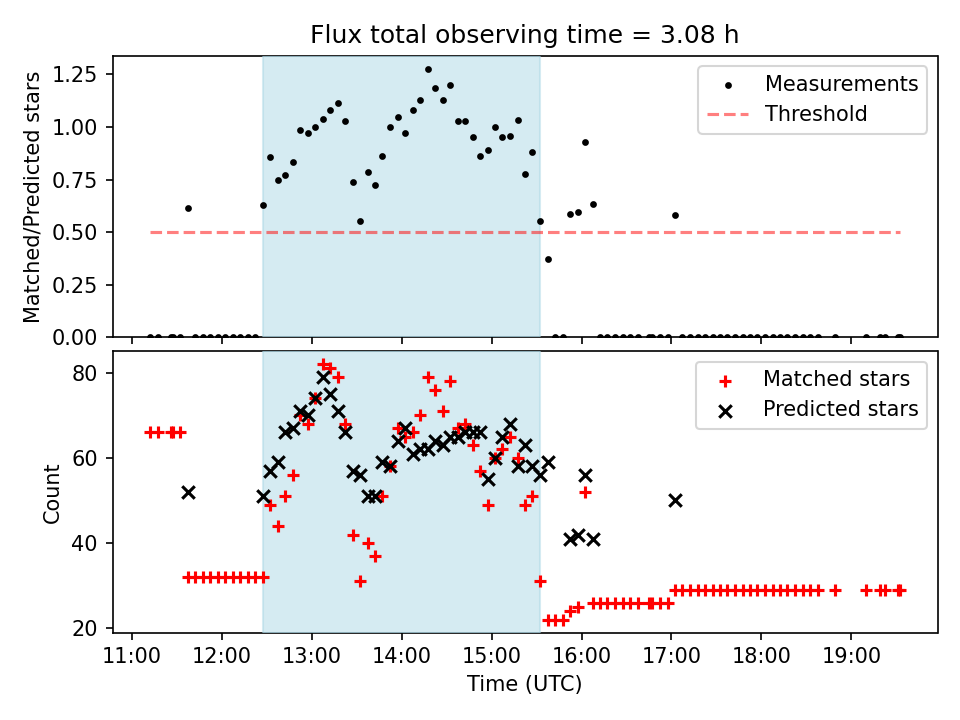 Flux total observing time = 3.08 h

Matched/Predicted stars

1.25
1.00
0.75
0.50
0.25
0.00

Measurements
Threshold

Count

80
60
40
20

Matched stars
Predicted stars

11:00 12:00 13:00 14:00 15:00 16:00 17:00 18:00 19:00

Time (UTC)